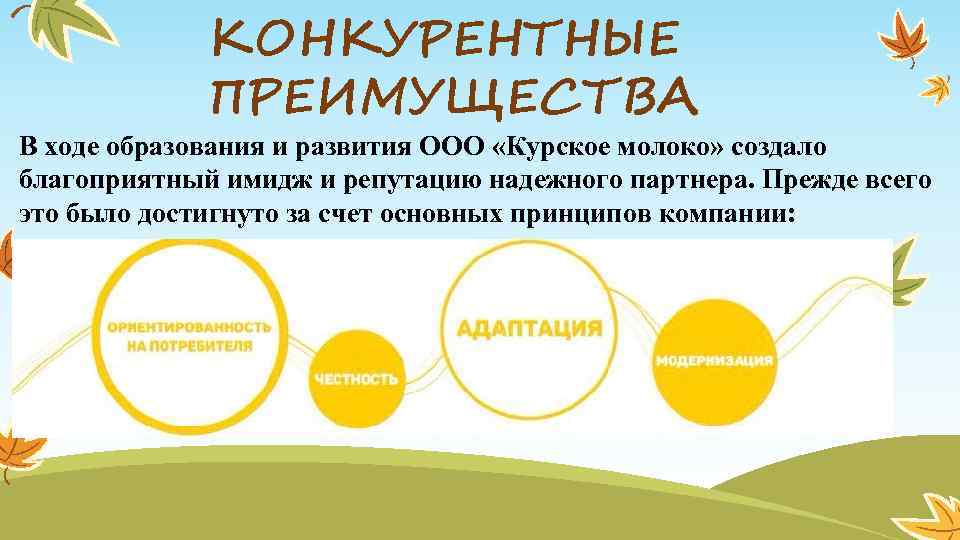 КОНКУРЕНТНЫЕ ПРЕИМУЩЕСТВА

В ходе образования и развития ООО «Курское молоко» создало благоприятный имидж и репутацию надежного партнера. Прежде всего это было достигнуто за счет основных принципов компании:

ОРИЕНТИРОВАННОСТЬ НА ПОТРЕБИТЕЛЯ

ЧЕСТНОСТЬ

АДАПТАЦИЯ

МОДЕРНИЗАЦИЯ